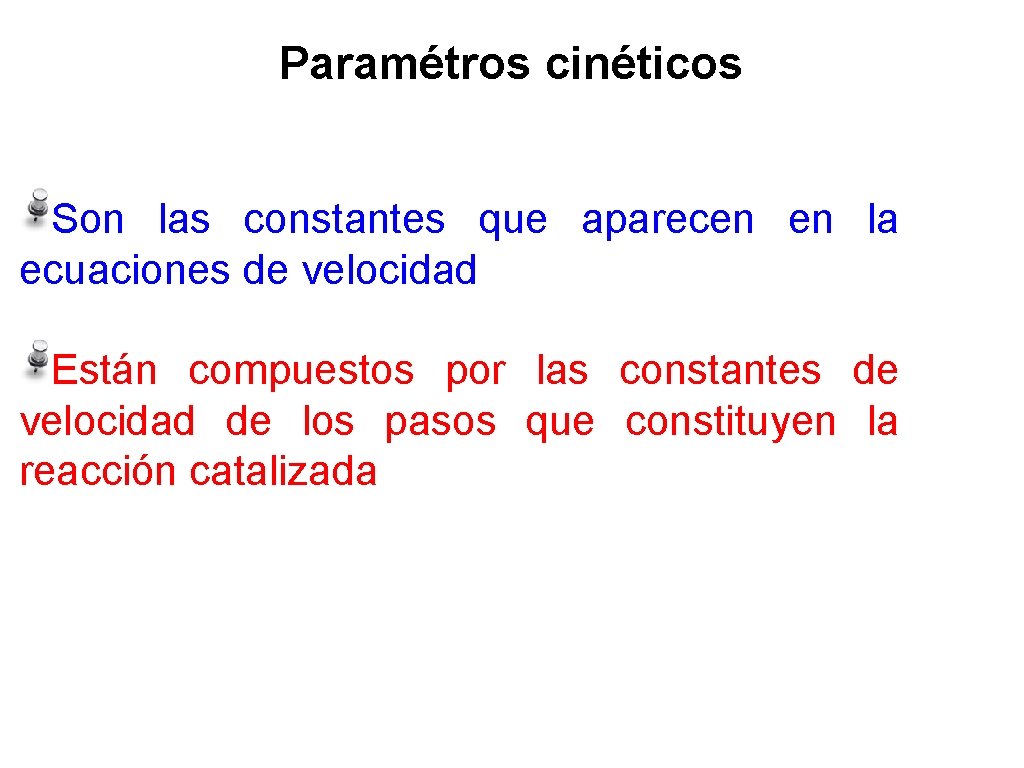 Paramétros cinéticos

Son las constantes que aparecen en la ecuaciones de velocidad

Están compuestos por las constantes de velocidad de los pasos que constituyen la reacción catalizada